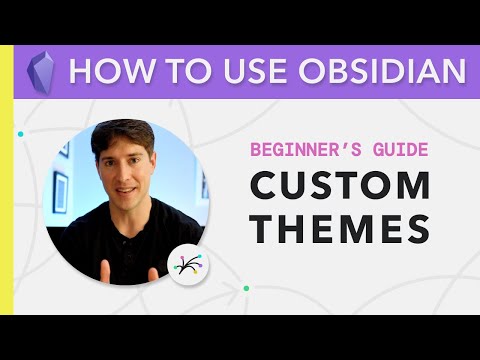 HOW TO USE OBSIDIAN

BEGINNER'S GUIDE

CUSTOM THEMES